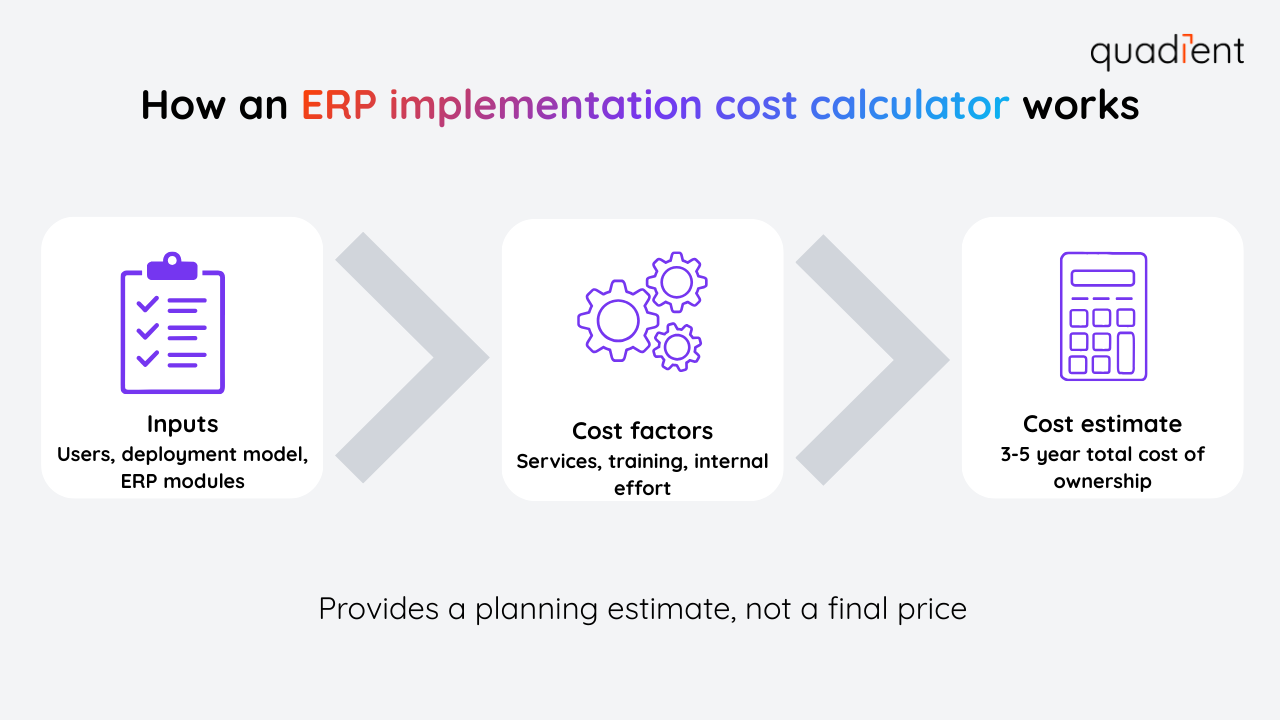 quadient

How an ERP implementation cost calculator works

Inputs
Users, deployment model, ERP modules

Cost factors
Services, training, internal effort

Cost estimate
3-5 year total cost of ownership

Provides a planning estimate, not a final price